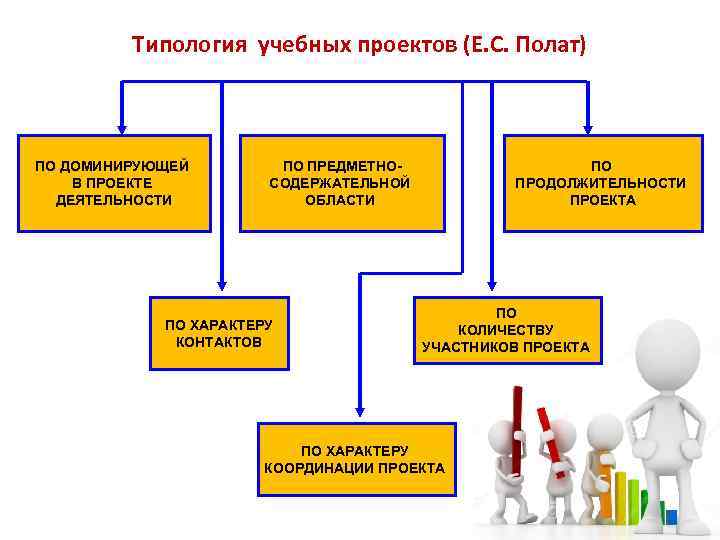 Типология учебных проектов (Е.С. Полат)

ПО ДОМИНИРУЮЩЕЙ В ПРОЕКТЕ ДЕЯТЕЛЬНОСТИ

ПО ПРЕДМЕТНО-СОДЕРЖАТЕЛЬНОЙ ОБЛАСТИ

ПО ПРОДОЛЖИТЕЛЬНОСТИ ПРОЕКТА

ПО ХАРАКТЕРУ КОНТАКТОВ

ПО КОЛИЧЕСТВУ УЧАСТНИКОВ ПРОЕКТА

ПО ХАРАКТЕРУ КООРДИНАЦИИ ПРОЕКТА